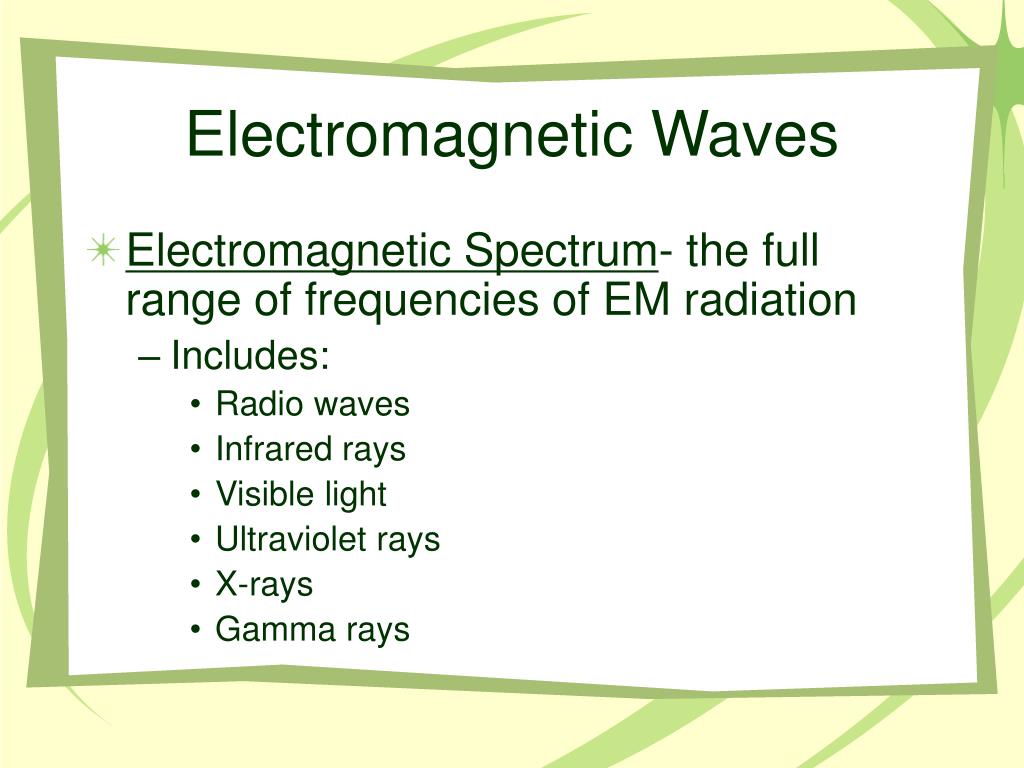 Electromagnetic Waves

Electromagnetic Spectrum- the full range of frequencies of EM radiation

– Includes:

• Radio waves
• Infrared rays
• Visible light
• Ultraviolet rays
• X-rays
• Gamma rays